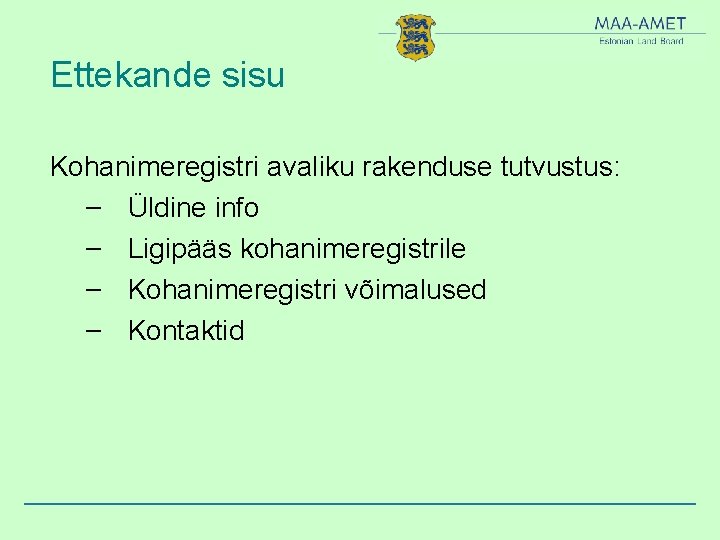 MAA-AMET
Estonian Land Board

Ettekande sisu

Kohanimeregistri avaliku rakenduse tutvustus:
– Üldine info
– Ligipääs kohanimeregistrile
– Kohanimeregistri võimalused
– Kontaktid